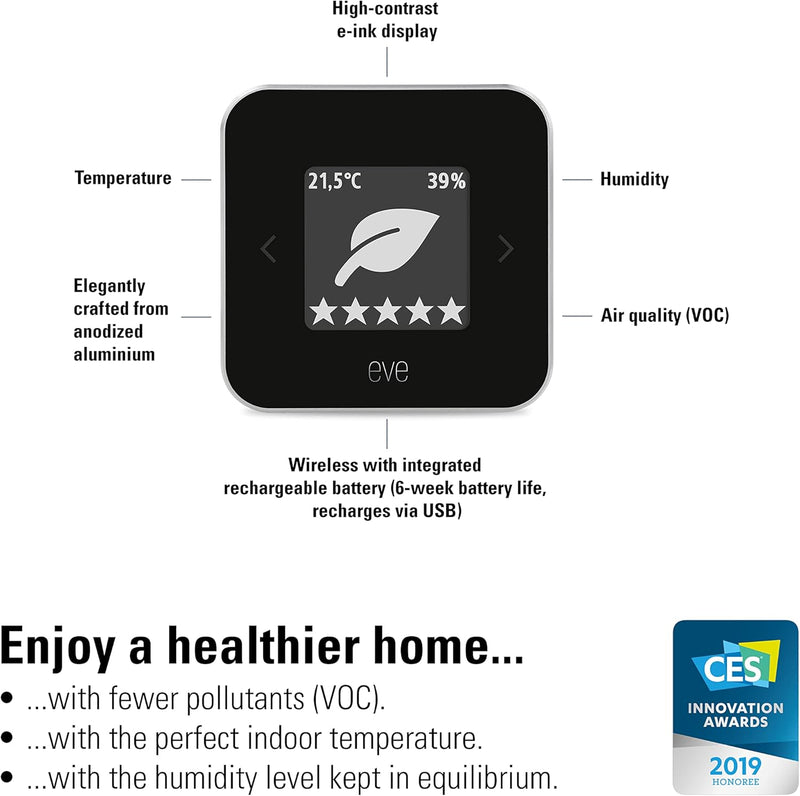 High-contrast e-ink display

Temperature

Humidity

21,5°C

39%

Elegantly crafted from anodized aluminium

Air quality (VOC)

eve

Wireless with integrated rechargeable battery (6-week battery life, recharges via USB)

Enjoy a healthier home...

• ...with fewer pollutants (VOC).
• ...with the perfect indoor temperature.
• ...with the humidity level kept in equilibrium.

CES
INNOVATION AWARDS
2019
HONOREE